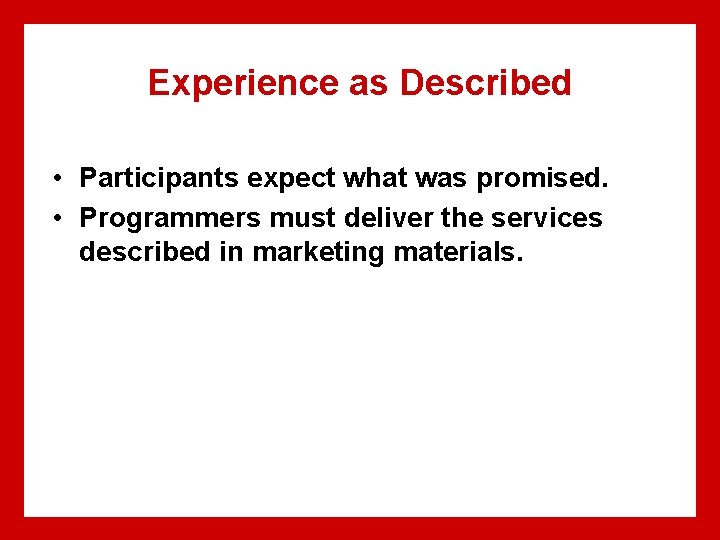 Experience as Described

• Participants expect what was promised.
• Programmers must deliver the services described in marketing materials.